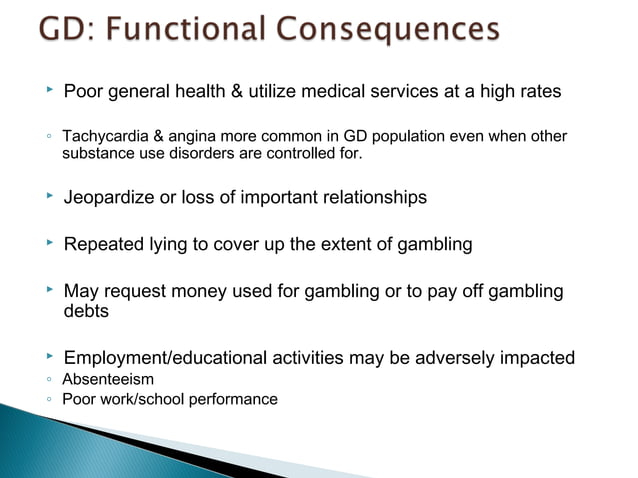 GD: Functional Consequences

‣ Poor general health & utilize medical services at a high rates

◦ Tachycardia & angina more common in GD population even when other substance use disorders are controlled for.

‣ Jeopardize or loss of important relationships

‣ Repeated lying to cover up the extent of gambling

‣ May request money used for gambling or to pay off gambling debts

‣ Employment/educational activities may be adversely impacted
◦ Absenteeism
◦ Poor work/school performance